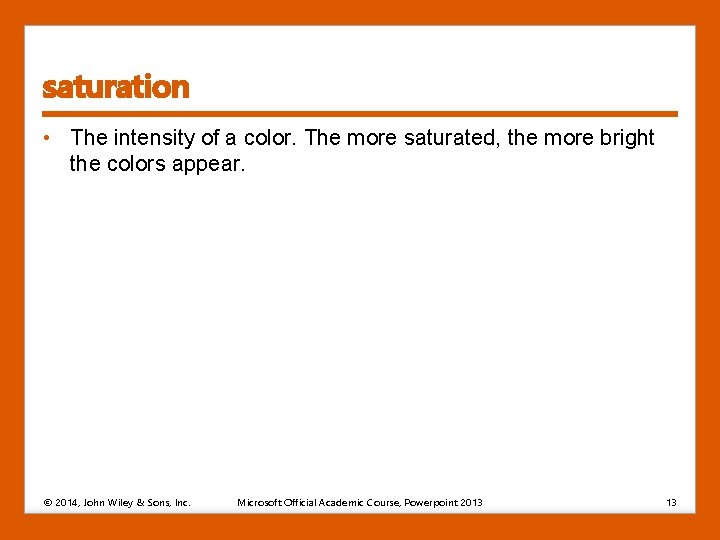 saturation

• The intensity of a color. The more saturated, the more bright the colors appear.

© 2014, John Wiley & Sons, Inc. Microsoft Official Academic Course, Powerpoint 2013 13